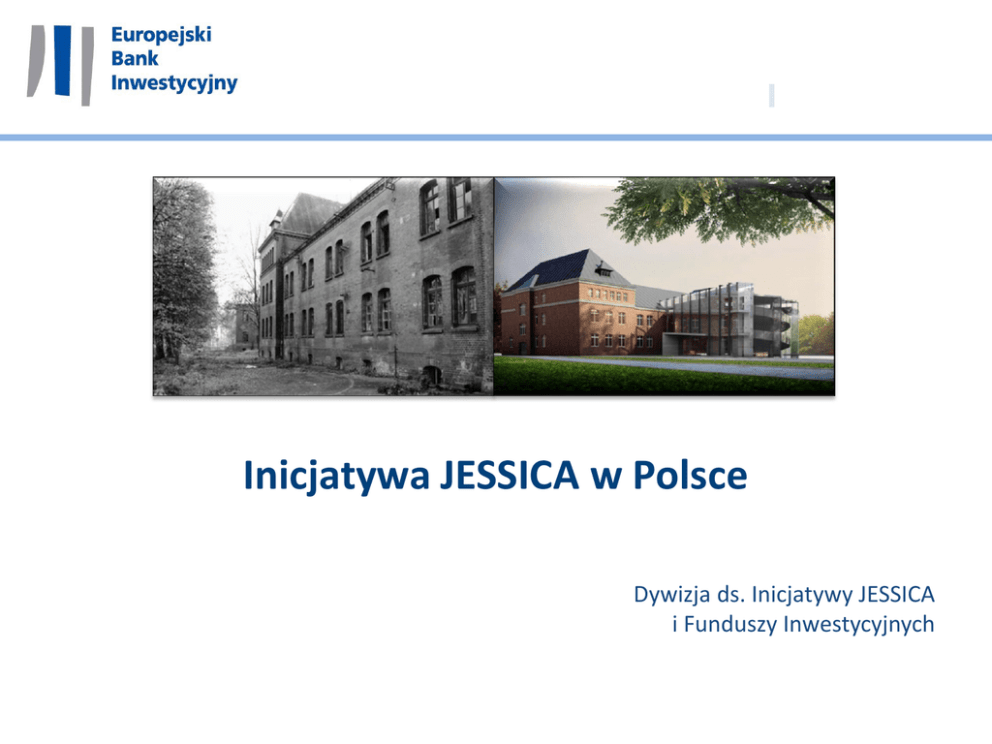 Europejski
Bank
Inwestycyjny

Inicjatywa JESSICA w Polsce

Dywizja ds. Inicjatywy JESSICA
i Funduszy Inwestycyjnych